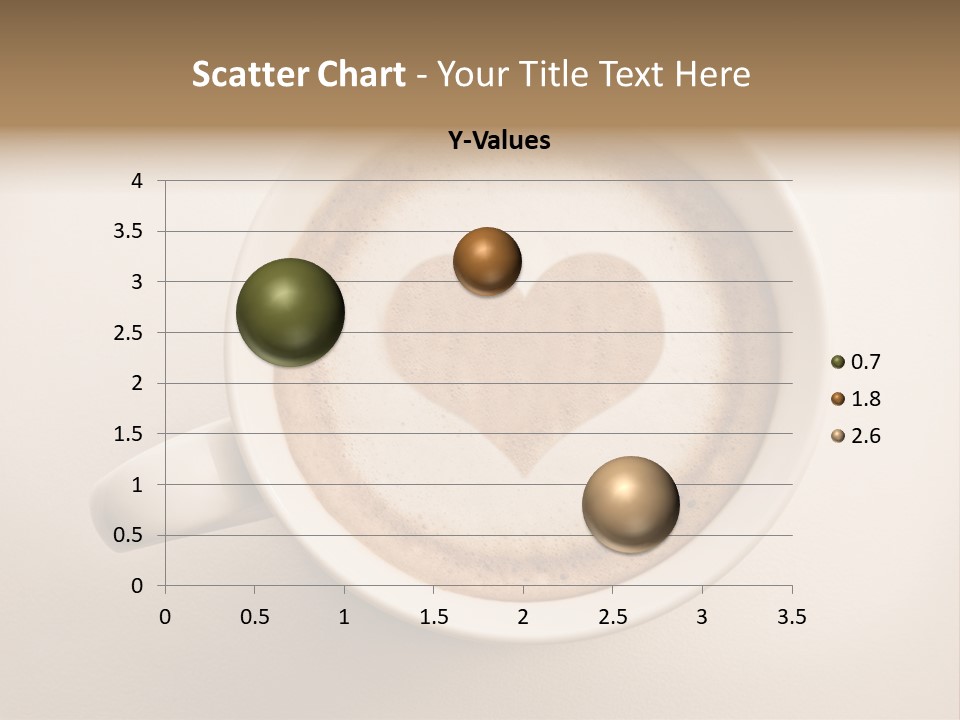 Scatter Chart - Your Title Text Here

Y-Values

4
3.5
3
2.5
2
1.5
1
0.5
0

0 0.5 1 1.5 2 2.5 3 3.5

0.7
1.8
2.6